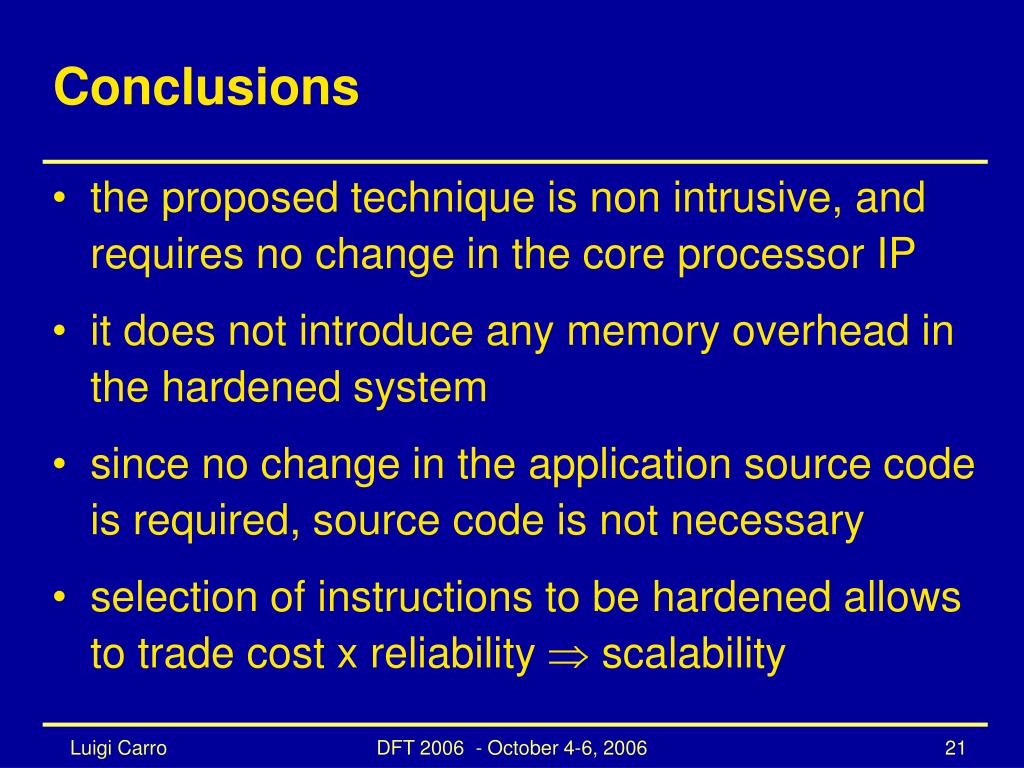 Conclusions

• the proposed technique is non intrusive, and requires no change in the core processor IP

• it does not introduce any memory overhead in the hardened system

• since no change in the application source code is required, source code is not necessary

• selection of instructions to be hardened allows to trade cost x reliability $\Rightarrow$ scalability

Luigi Carro DFT 2006 - October 4-6, 2006 21